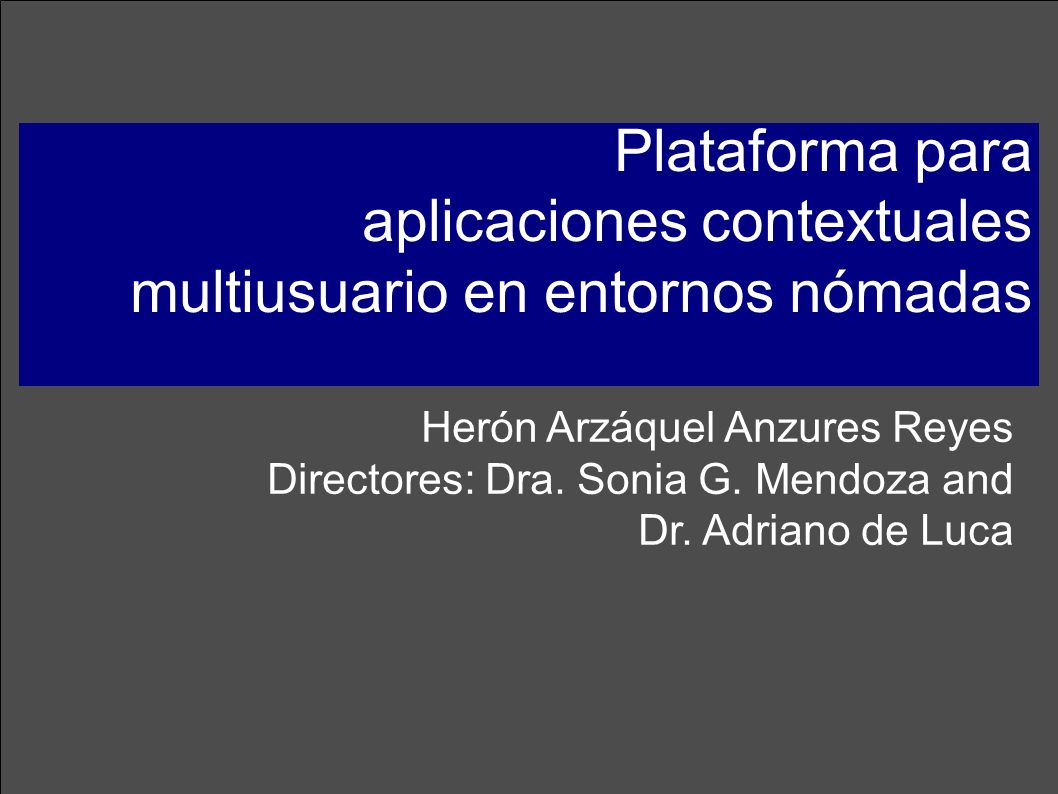 Plataforma para aplicaciones contextuales multiusuario en entornos nómadas

Herón Arzáquel Anzures Reyes
Directores: Dra. Sonia G. Mendoza and
Dr. Adriano de Luca